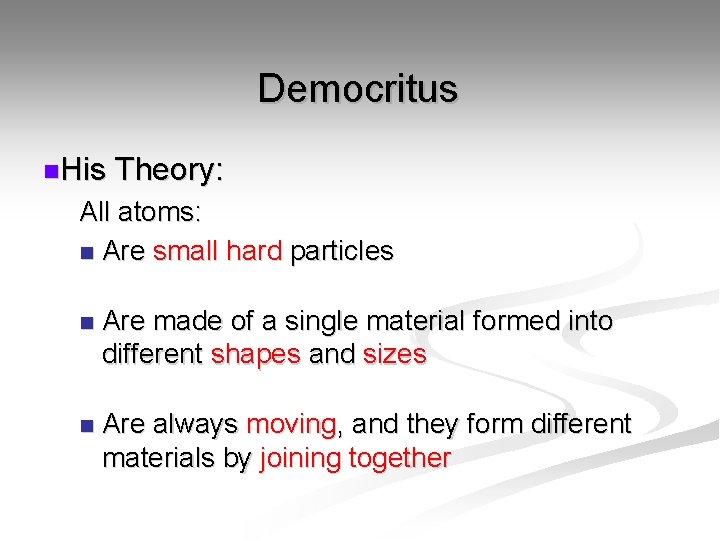 Democritus

His Theory:

All atoms:

Are small hard particles

Are made of a single material formed into different shapes and sizes

Are always moving, and they form different materials by joining together